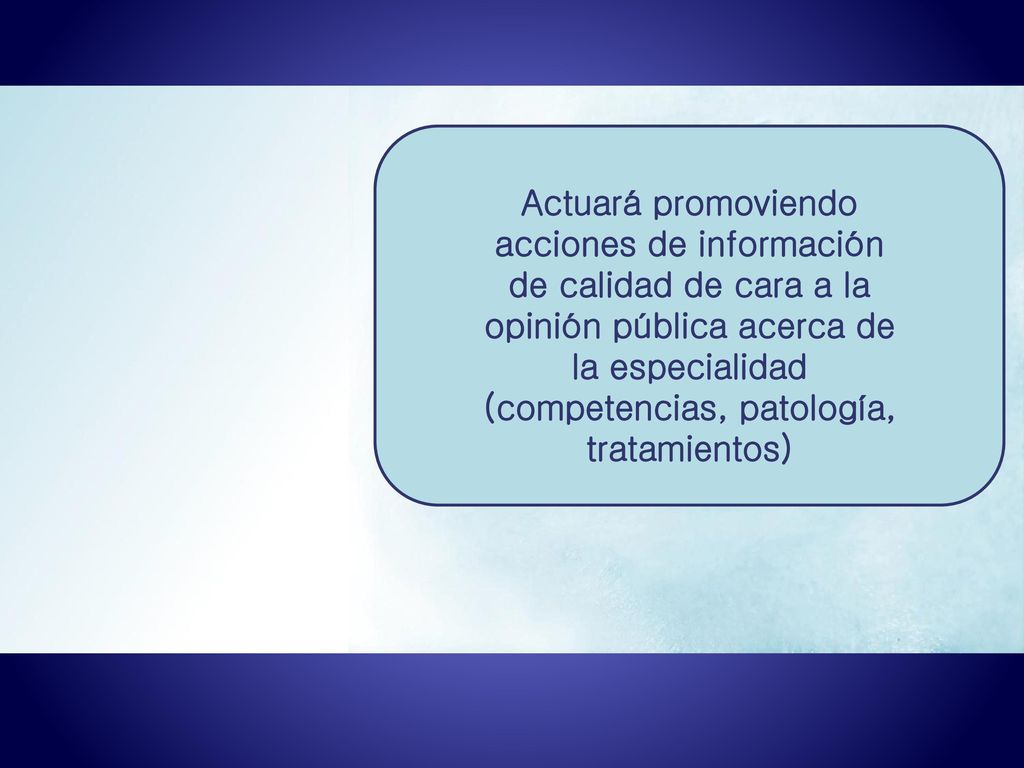 Actuará promoviendo acciones de información de calidad de cara a la opinión pública acerca de la especialidad (competencias, patología, tratamientos)